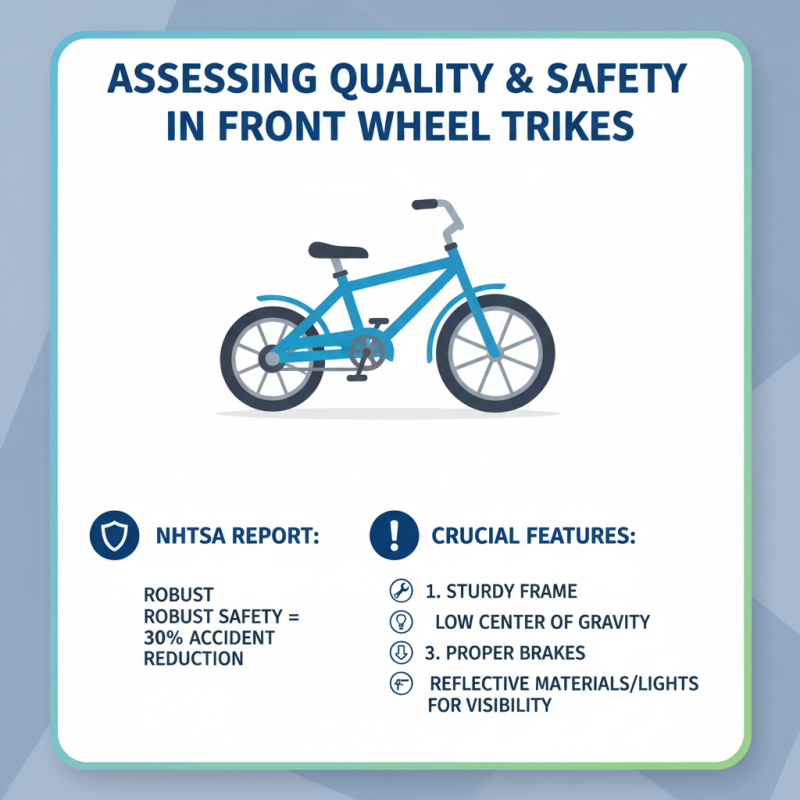 ASSESSING QUALITY & SAFETY IN FRONT WHEEL TRIKES

NHTSA REPORT:

ROBUST
ROBUST SAFETY = 30% ACCIDENT REDUCTION

CRUCIAL FEATURES:

1. STURDY FRAME

LOW CENTER OF GRAVITY

3. PROPER BRAKES

REFLECTIVE MATERIALS/LIGHTS FOR VISIBILITY